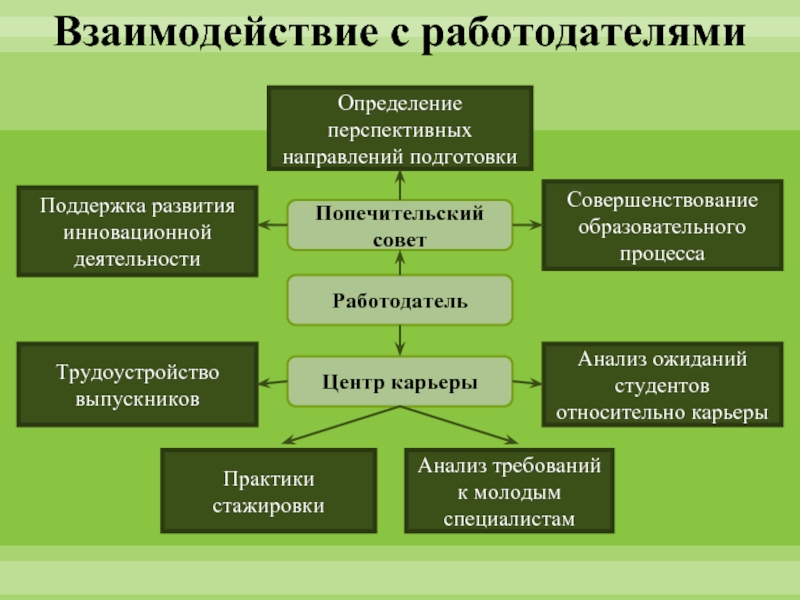 Взаимодействие с работодателями

Определение перспективных направлений подготовки

Поддержка развития инновационной деятельности

Попечительский совет

Совершенствование образовательного процесса

Работодатель

Трудоустройство выпускников

Центр карьеры

Анализ ожиданий студентов относительно карьеры

Практики стажировки

Анализ требований к молодым специалистам